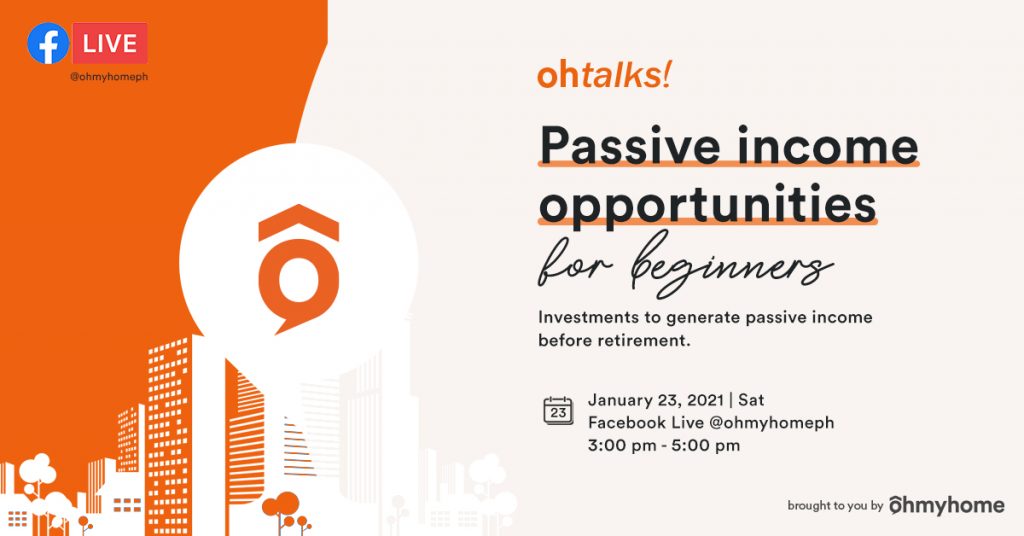 LIVE
@ohmyhomeph

ohtalks!

Passive income opportunities for beginners

Investments to generate passive income before retirement.

23 January 23, 2021 | Sat
Facebook Live @ohmyhomeph
3:00 pm - 5:00 pm

brought to you by ohmyhome